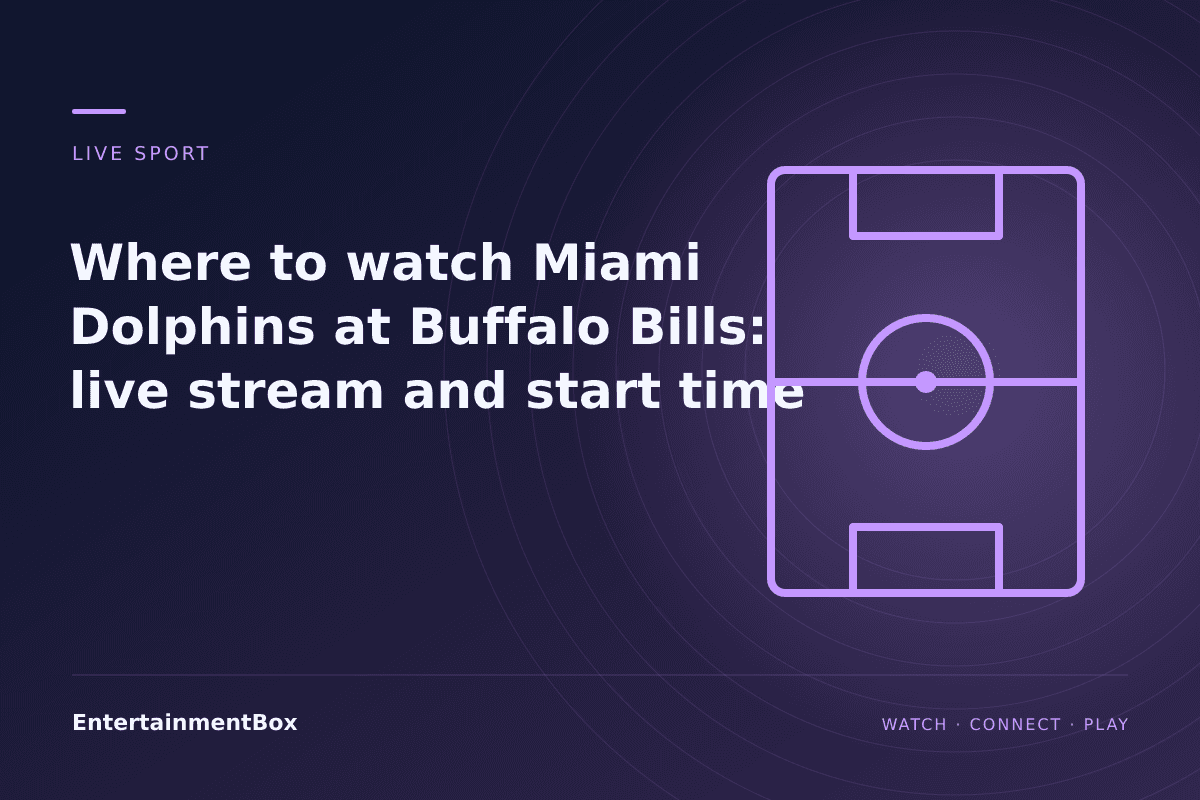 LIVE SPORT

Where to watch Miami Dolphins at Buffalo Bills: live stream and start time

EntertainmentBox

WATCH · CONNECT · PLAY